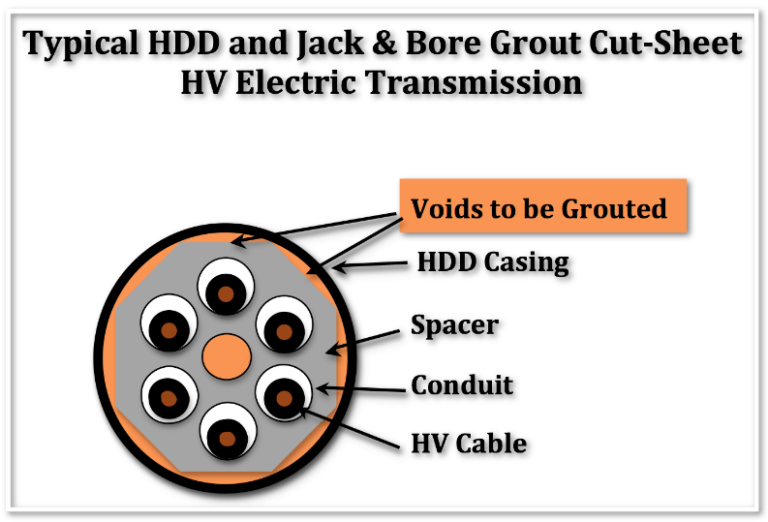 Typical HDD and Jack & Bore Grout Cut-Sheet
HV Electric Transmission

Voids to be Grouted

HDD Casing

Spacer

Conduit

HV Cable